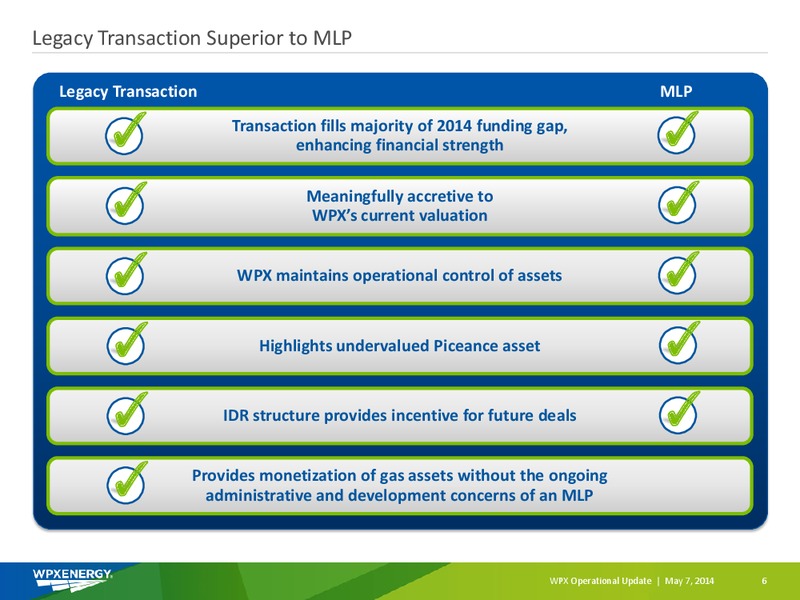 Legacy Transaction Superior to MLP

Legacy Transaction

MLP

Transaction fills majority of 2014 funding gap, enhancing financial strength

Meaningfully accretive to WPX's current valuation

WPX maintains operational control of assets

Highlights undervalued Piceance asset

IDR structure provides incentive for future deals

Provides monetization of gas assets without the ongoing administrative and development concerns of an MLP

WPXENERGY.

WPX Operational Update | May 7, 2014

6